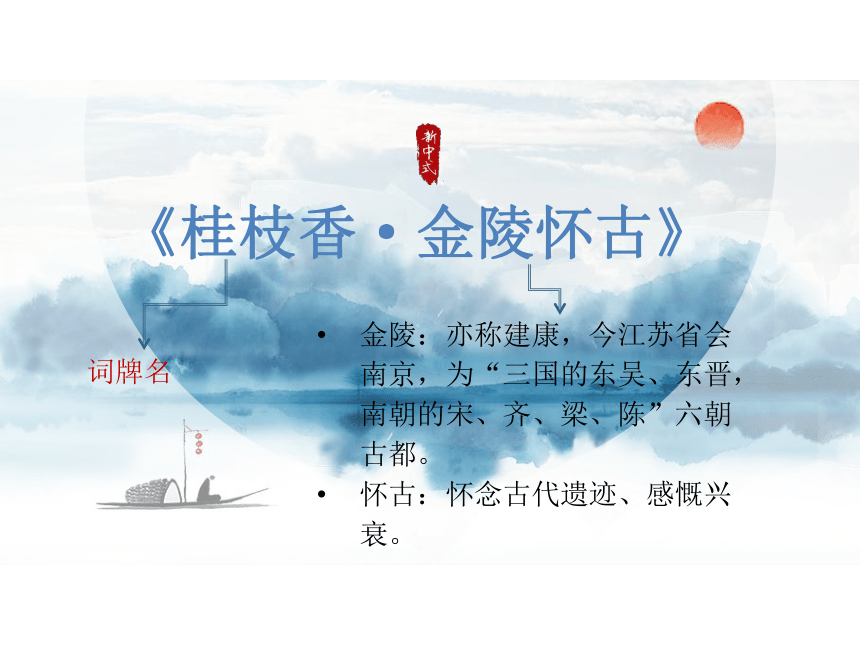 新中式

《桂枝香·金陵怀古》

词牌名

• 金陵：亦称建康，今江苏省会南京，为“三国的东吴、东晋，南朝的宋、齐、梁、陈”六朝古都。

• 怀古：怀念古代遗迹、感慨兴衰。